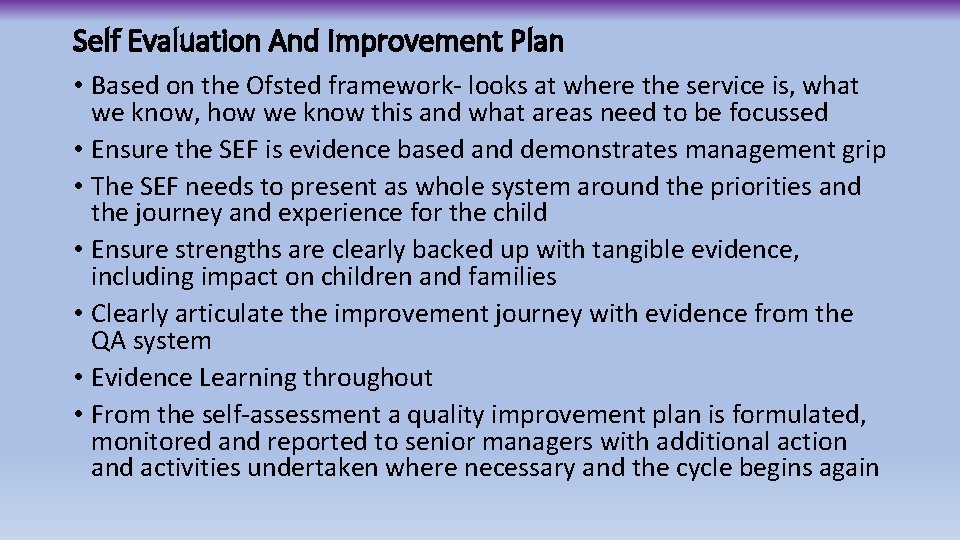 Self Evaluation And Improvement Plan

• Based on the Ofsted framework- looks at where the service is, what we know, how we know this and what areas need to be focussed
• Ensure the SEF is evidence based and demonstrates management grip
• The SEF needs to present as whole system around the priorities and the journey and experience for the child
• Ensure strengths are clearly backed up with tangible evidence, including impact on children and families
• Clearly articulate the improvement journey with evidence from the QA system
• Evidence Learning throughout
• From the self-assessment a quality improvement plan is formulated, monitored and reported to senior managers with additional action and activities undertaken where necessary and the cycle begins again